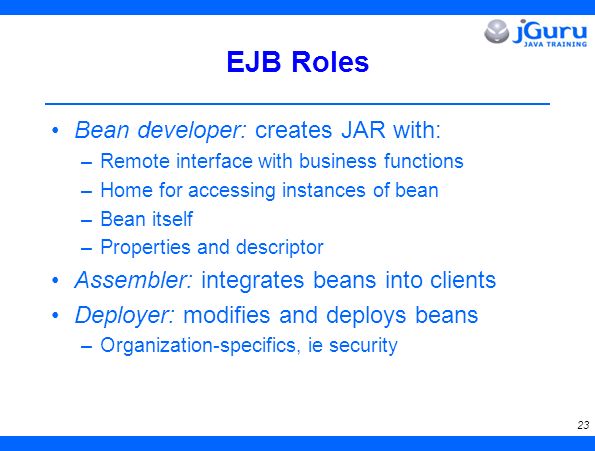 jGuru
JAVA TRAINING

EJB Roles

• Bean developer: creates JAR with:
– Remote interface with business functions
– Home for accessing instances of bean
– Bean itself
– Properties and descriptor
• Assembler: integrates beans into clients
• Deployer: modifies and deploys beans
– Organization-specifics, ie security

23